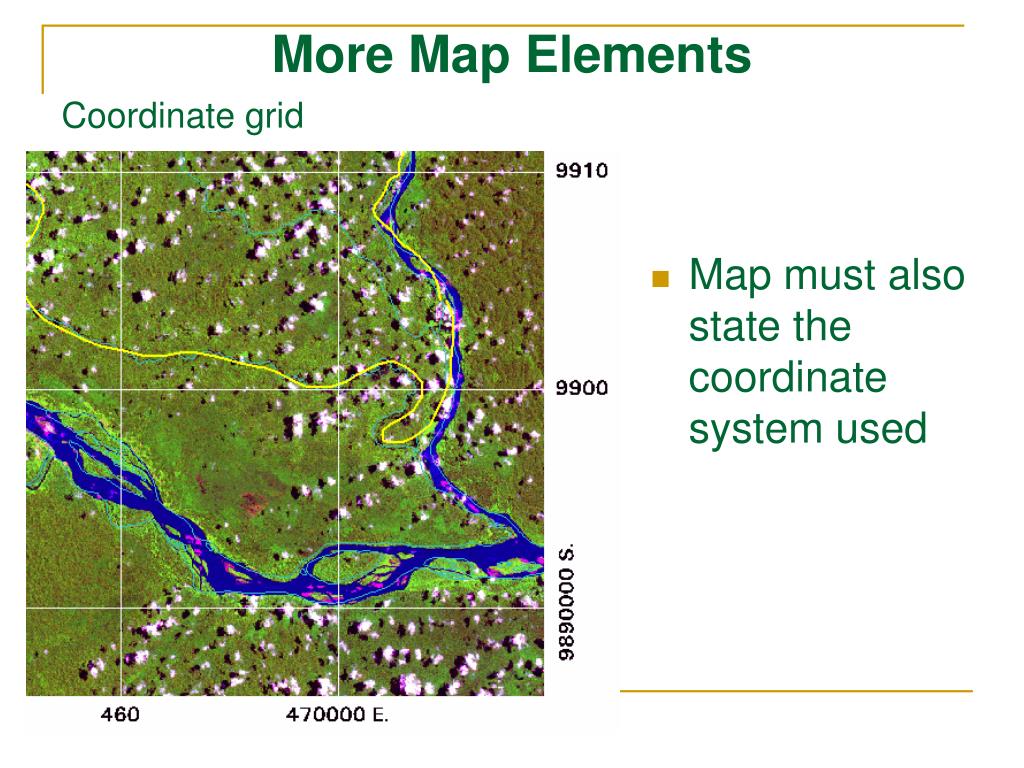 More Map Elements

Coordinate grid

9910

9900

9890000 S.

460

470000 E.

Map must also state the coordinate system used